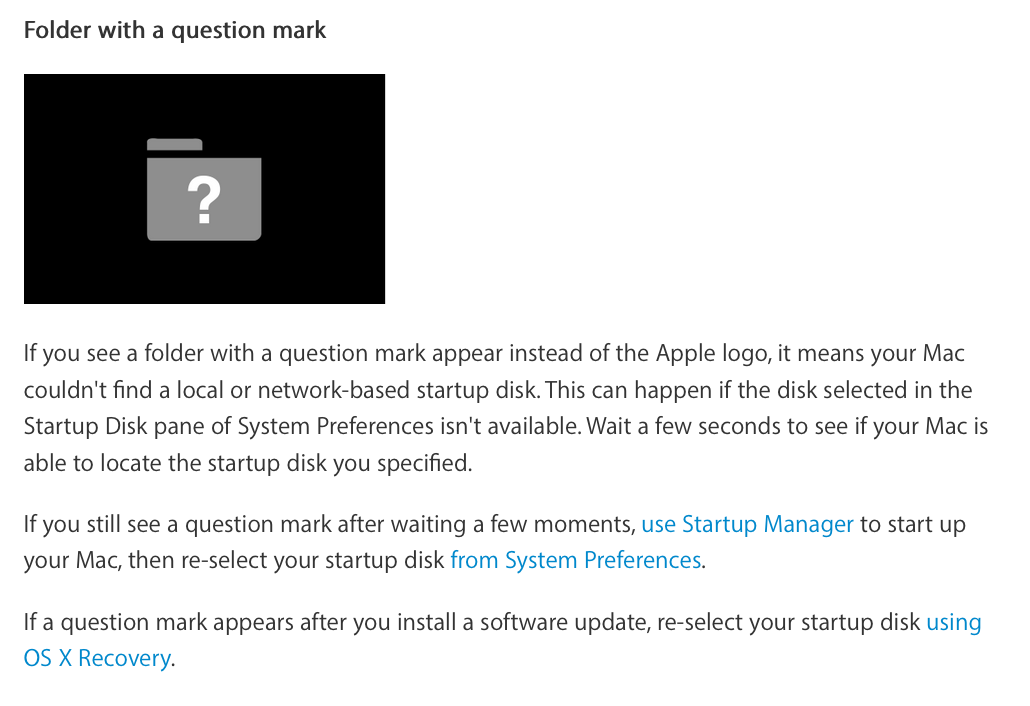 Folder with a question mark

?

If you see a folder with a question mark appear instead of the Apple logo, it means your Mac couldn't find a local or network-based startup disk. This can happen if the disk selected in the Startup Disk pane of System Preferences isn't available. Wait a few seconds to see if your Mac is able to locate the startup disk you specified.

If you still see a question mark after waiting a few moments, use Startup Manager to start up your Mac, then re-select your startup disk from System Preferences.

If a question mark appears after you install a software update, re-select your startup disk using OS X Recovery.